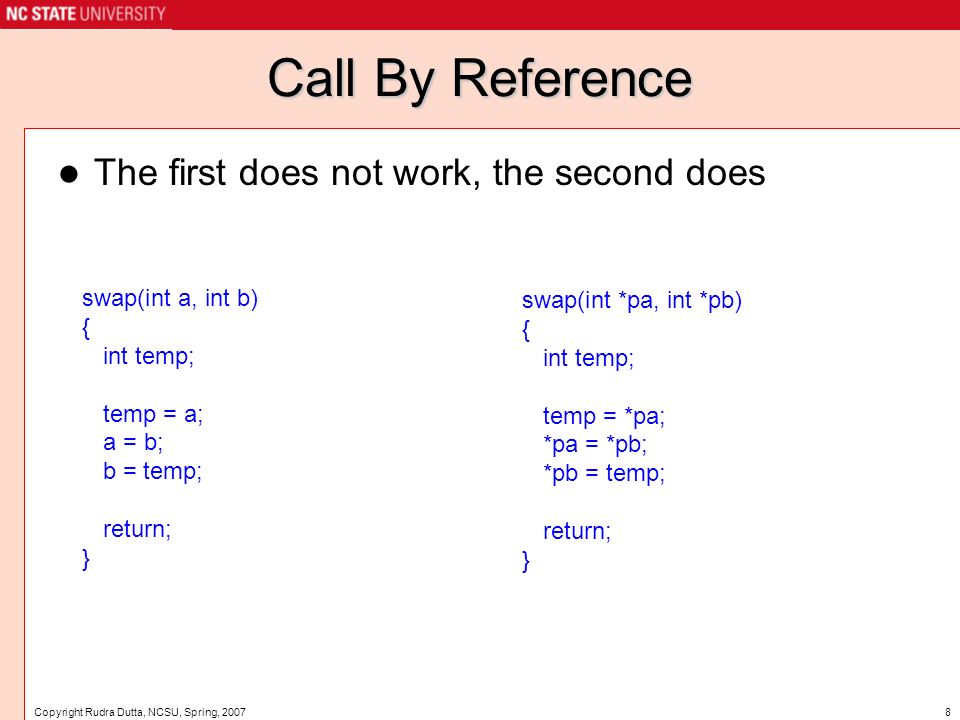 NC STATE UNIVERSITY

Call By Reference

● The first does not work, the second does

swap(int a, int b)
{
int temp;

temp = a;
a = b;
b = temp;

return;
}

swap(int *pa, int *pb)
{
int temp;

temp = *pa;
*pa = *pb;
*pb = temp;

return;
}

Copyright Rudra Dutta, NCSU, Spring, 2007

8